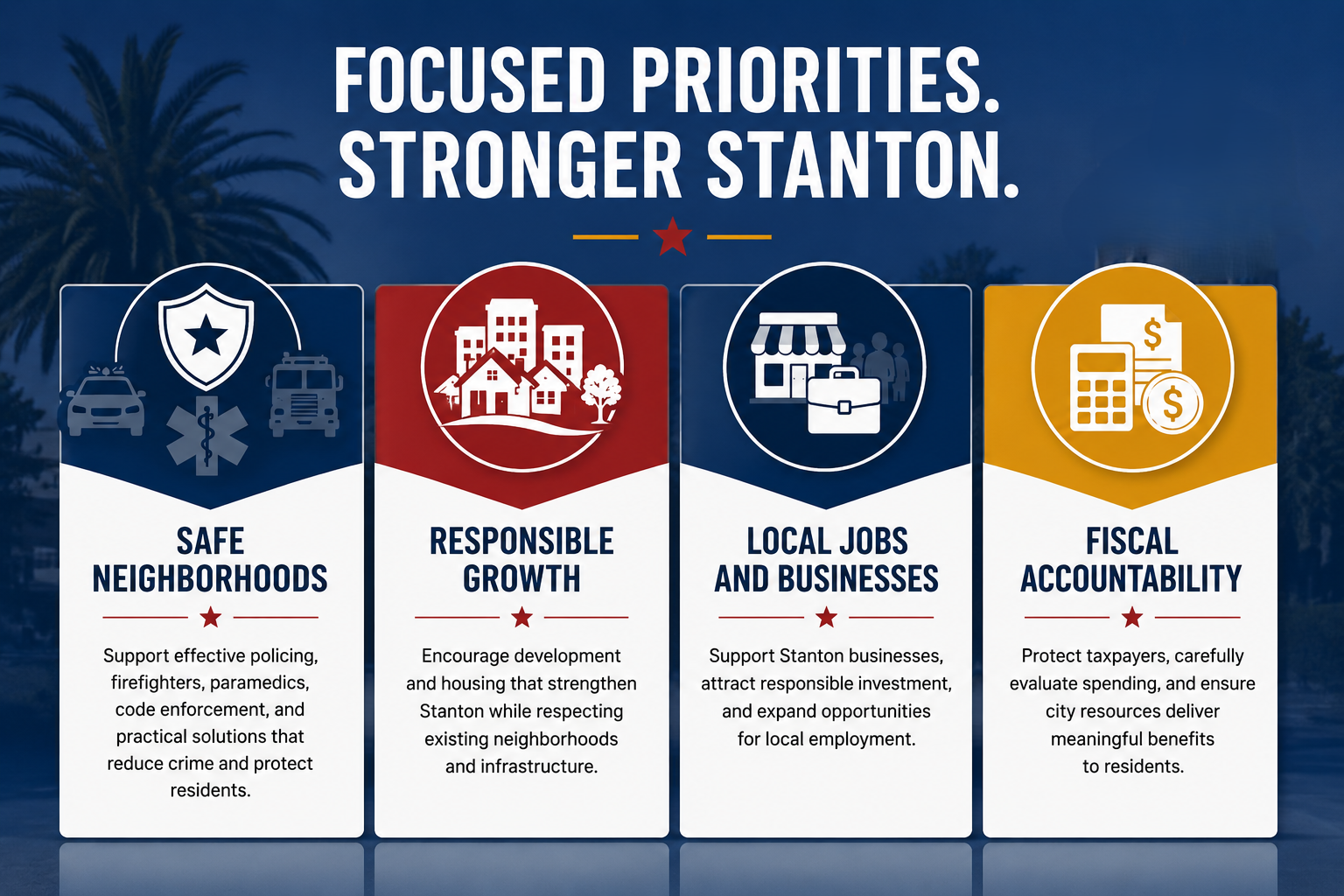 FOCUSED PRIORITIES.
STRONGER STANTON.

SAFE NEIGHBORHOODS

Support effective policing, firefighters, paramedics, code enforcement, and practical solutions that reduce crime and protect residents.

RESPONSIBLE GROWTH

Encourage development and housing that strengthen Stanton while respecting existing neighborhoods and infrastructure.

LOCAL JOBS AND BUSINESSES

Support Stanton businesses, attract responsible investment, and expand opportunities for local employment.

FISCAL ACCOUNTABILITY

Protect taxpayers, carefully evaluate spending, and ensure city resources deliver meaningful benefits to residents.